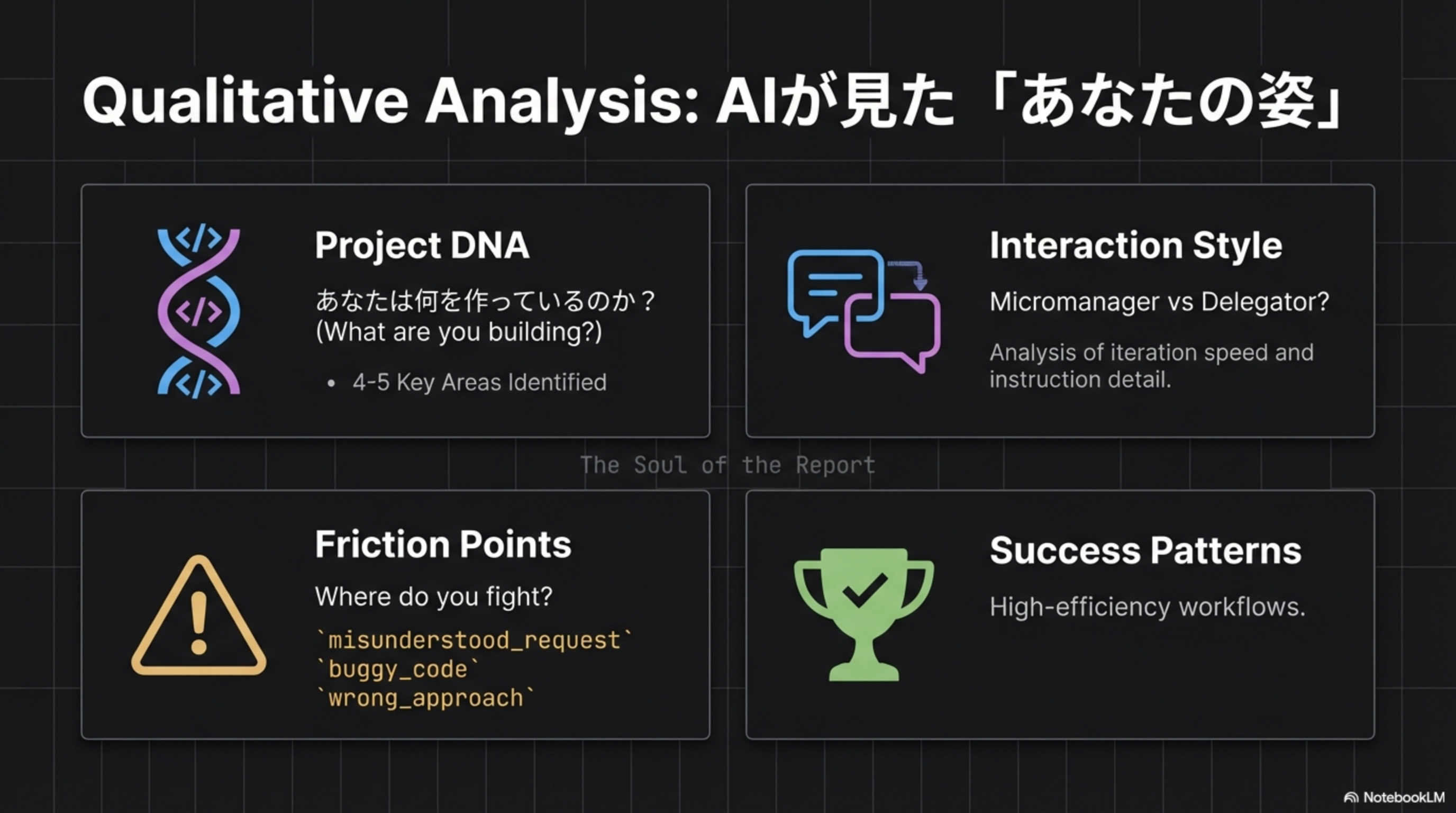 Qualitative Analysis: AIが見た「あなたの姿」

</>
</>
</>

Project DNA

あなたは何を作っているのか？
(What are you building?)

• 4-5 Key Areas Identified

Interaction Style

Micromanager vs Delegator?

Analysis of iteration speed and instruction detail.

The Soul of the Report

Friction Points

Where do you fight?

`misunderstood_request`
`buggy_code`
`wrong_approach`

Success Patterns

High-efficiency workflows.

NotebookLM